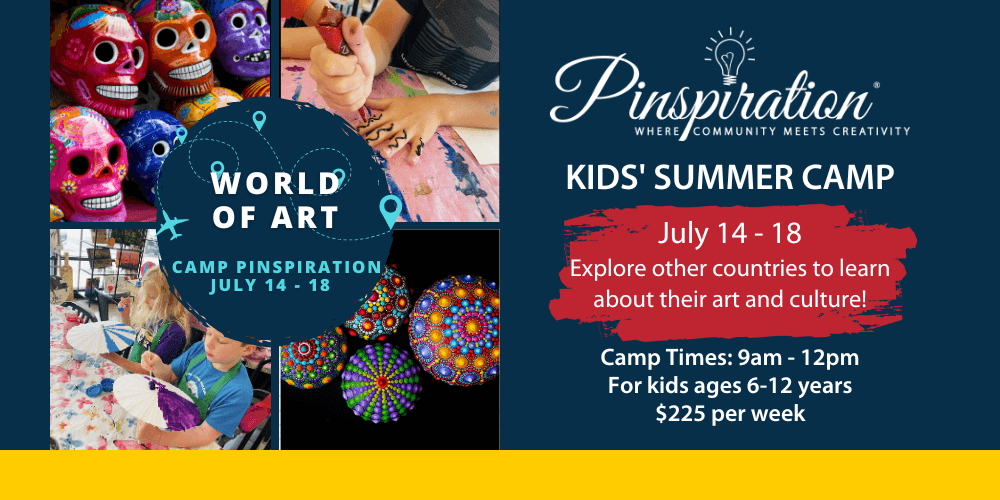 WORLD OF ART

CAMP PINSPIRATION
JULY 14 - 18

Pinspiration®
WHERE COMMUNITY MEETS CREATIVITY

KIDS' SUMMER CAMP

July 14 - 18
Explore other countries to learn about their art and culture!

Camp Times: 9am - 12pm
For kids ages 6-12 years
$225 per week